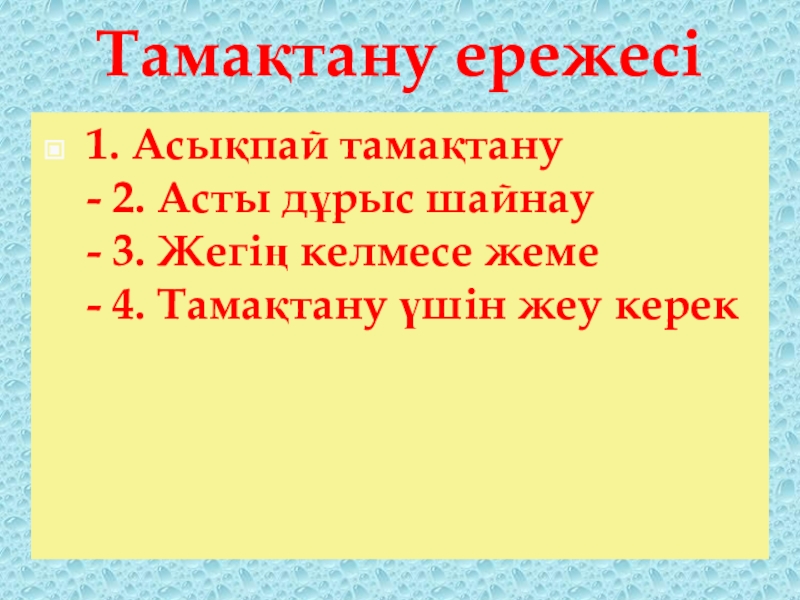 Тамақтану ережесі

1. Асықпай тамақтану
- 2. Асты дұрыс шайнау
- 3. Жегің келмесе жеме
- 4. Тамақтану үшін жеу керек